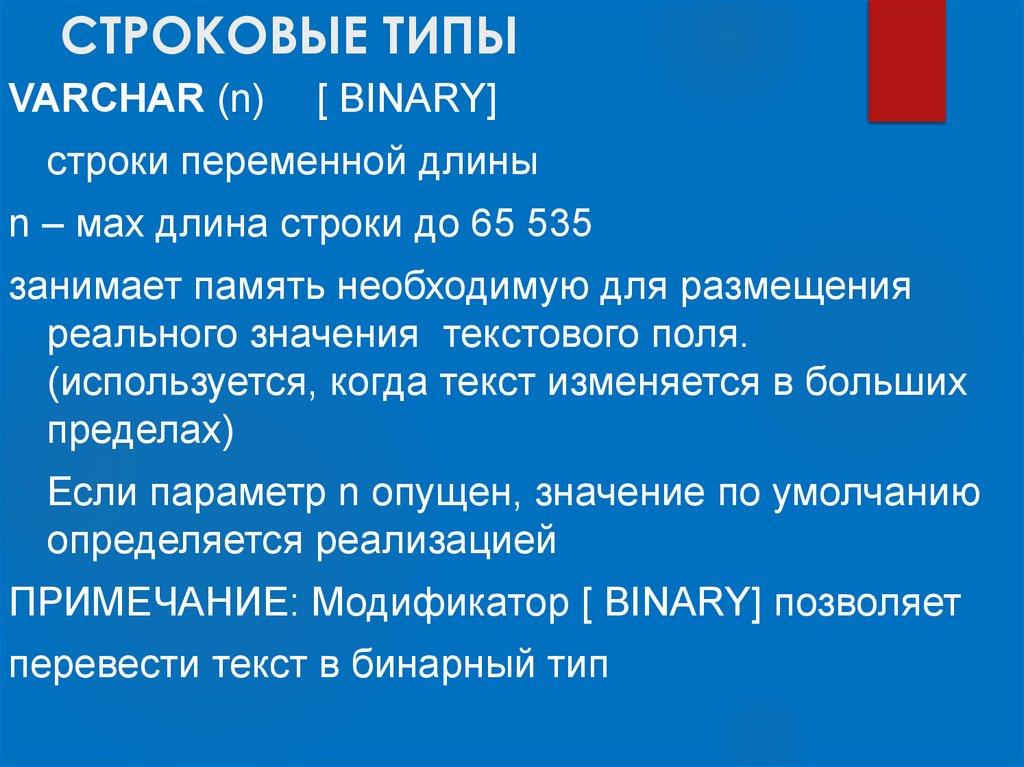 СТРОКОВЫЕ ТИПЫ

VARCHAR (n) [ BINARY]

строки переменной длины

n – мах длина строки до 65 535

занимает память необходимую для размещения реального значения текстового поля. (используется, когда текст изменяется в больших пределах)

Если параметр n опущен, значение по умолчанию определяется реализацией

ПРИМЕЧАНИЕ: Модификатор [ BINARY] позволяет

перевести текст в бинарный тип